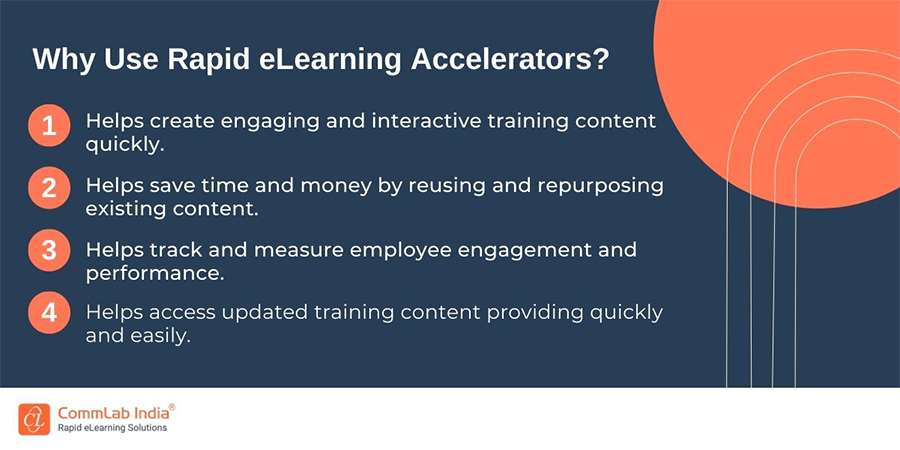 Why Use Rapid eLearning Accelerators?

1 Helps create engaging and interactive training content quickly.

2 Helps save time and money by reusing and repurposing existing content.

3 Helps track and measure employee engagement and performance.

4 Helps access updated training content providing quickly and easily.

CommLab India®
Rapid eLearning Solutions